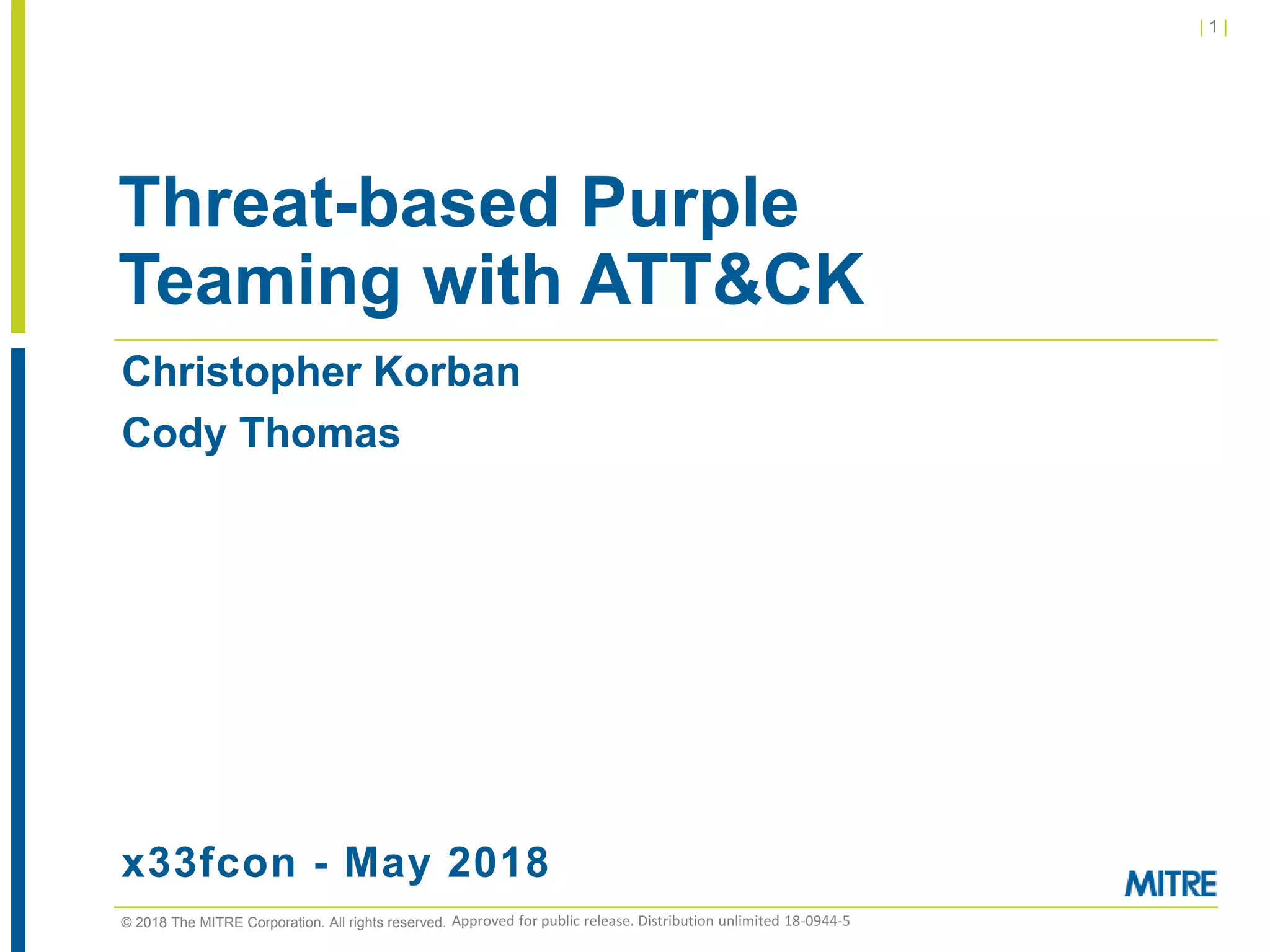 | 1 |

Threat-based Purple Teaming with ATT&CK

Christopher Korban

Cody Thomas

x33fcon - May 2018

MITRE

© 2018 The MITRE Corporation. All rights reserved. Approved for public release. Distribution unlimited 18-0944-5